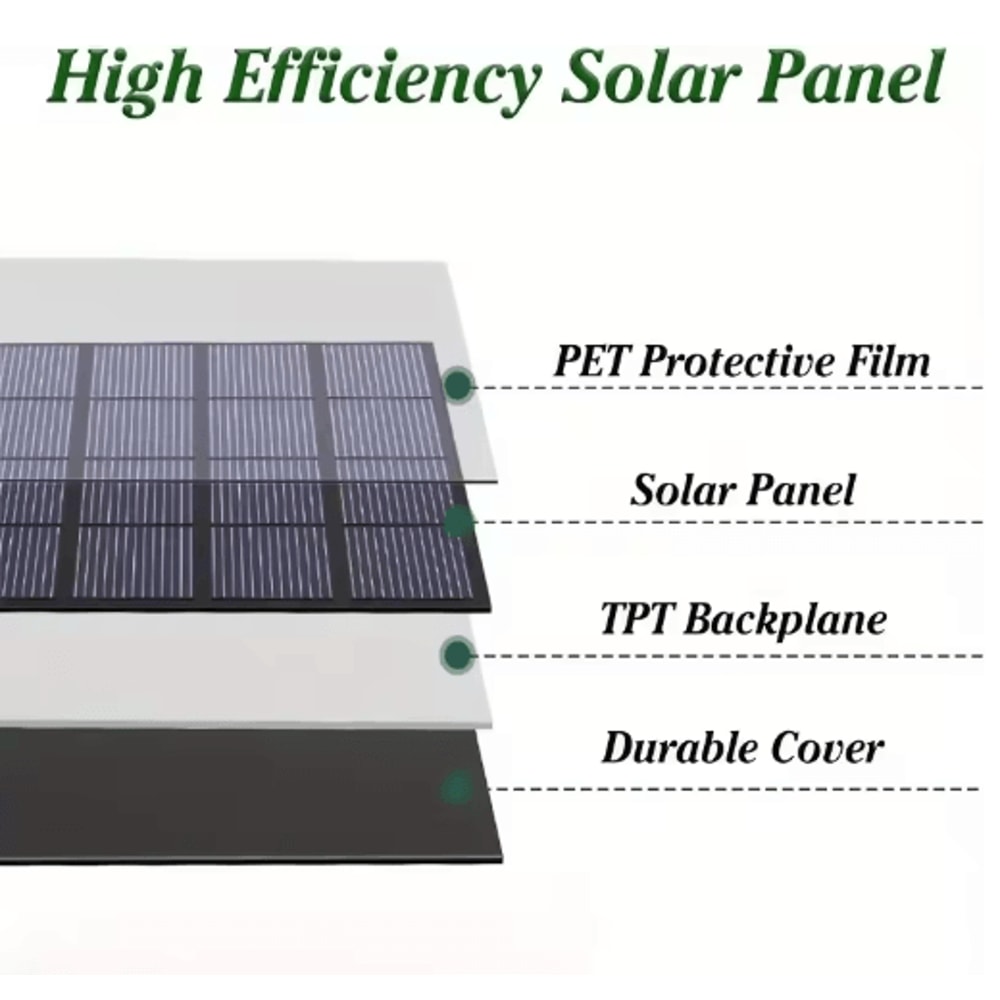 High Efficiency Solar Panel

PET Protective Film

Solar Panel

TPT Backplane

Durable Cover